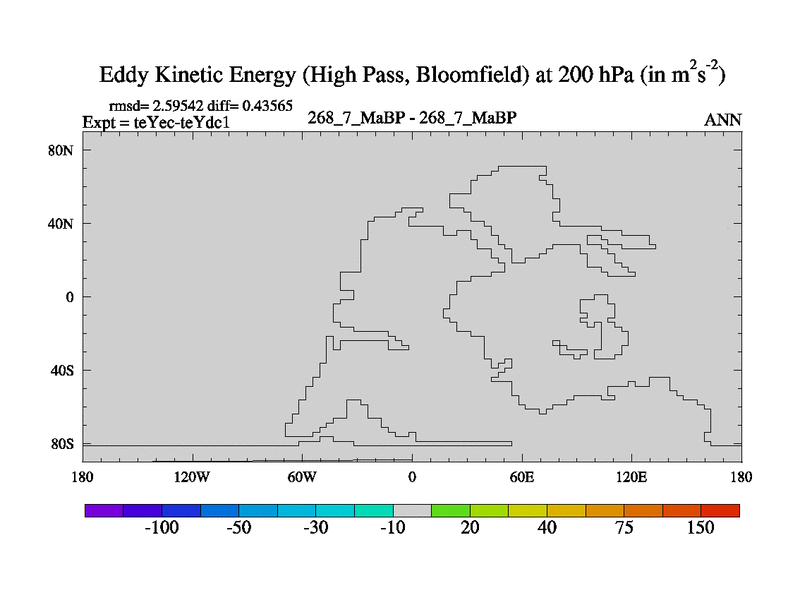 Eddy Kinetic Energy (High Pass, Bloomfield) at 200 hPa (in $m^2s^{-2}$)

rmsd= 2.59542 diff= 0.43565
Expt = teYec-teYdc1

268_7_MaBP - 268_7_MaBP

ANN

80N
40N
0
40S
80S

180
120W
60W
0
60E
120E
180

-100
-50
-30
-10
20
40
75
150